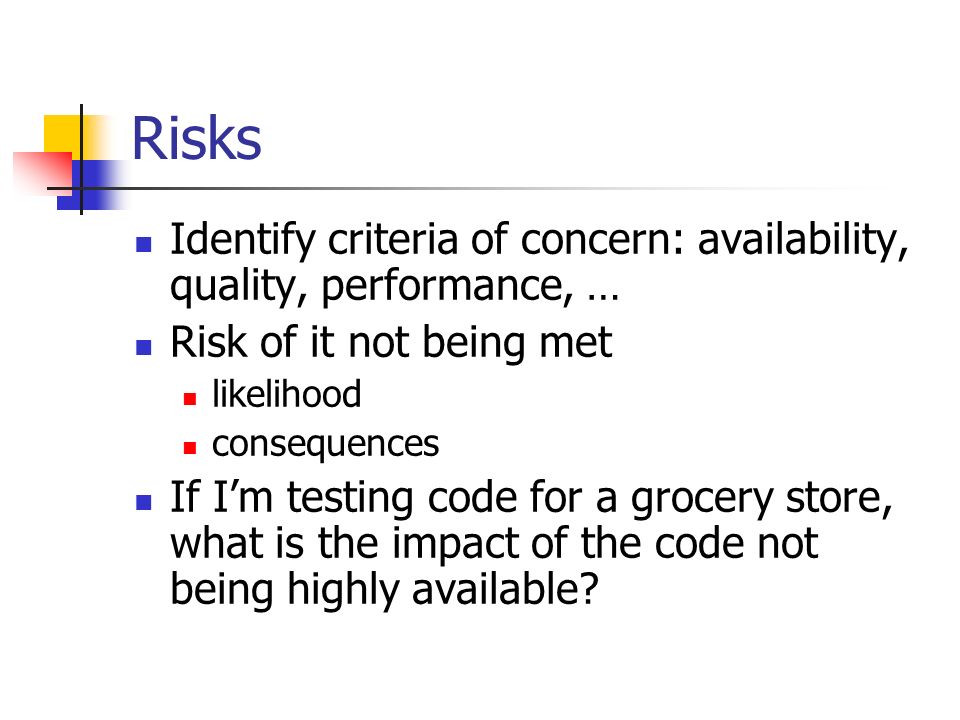 Risks

- Identify criteria of concern: availability, quality, performance, …
- Risk of it not being met
  - likelihood
  - consequences
- If I’m testing code for a grocery store, what is the impact of the code not being highly available?